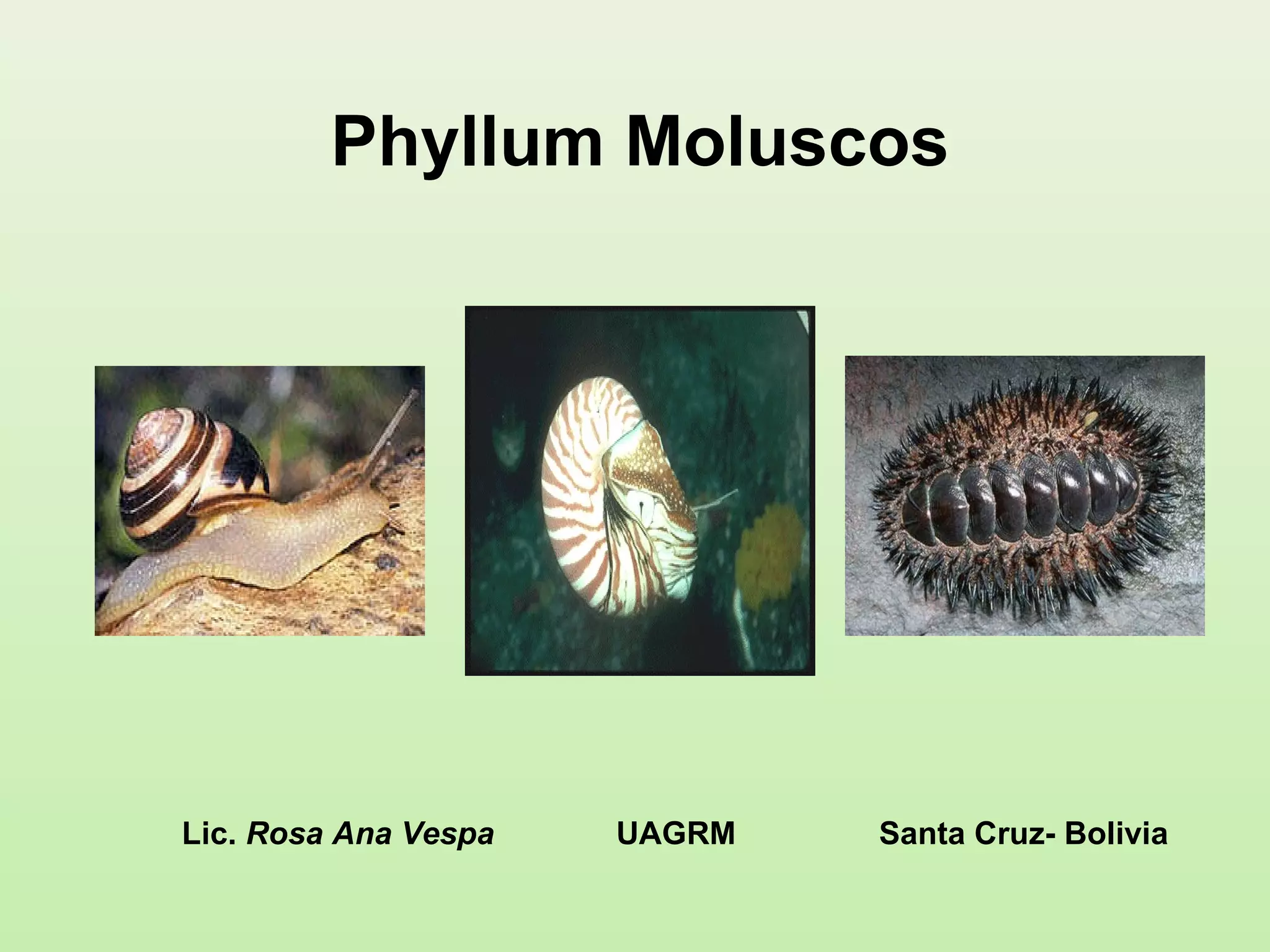 Phyllum Moluscos

Lic. Rosa Ana Vespa UAGRM Santa Cruz- Bolivia